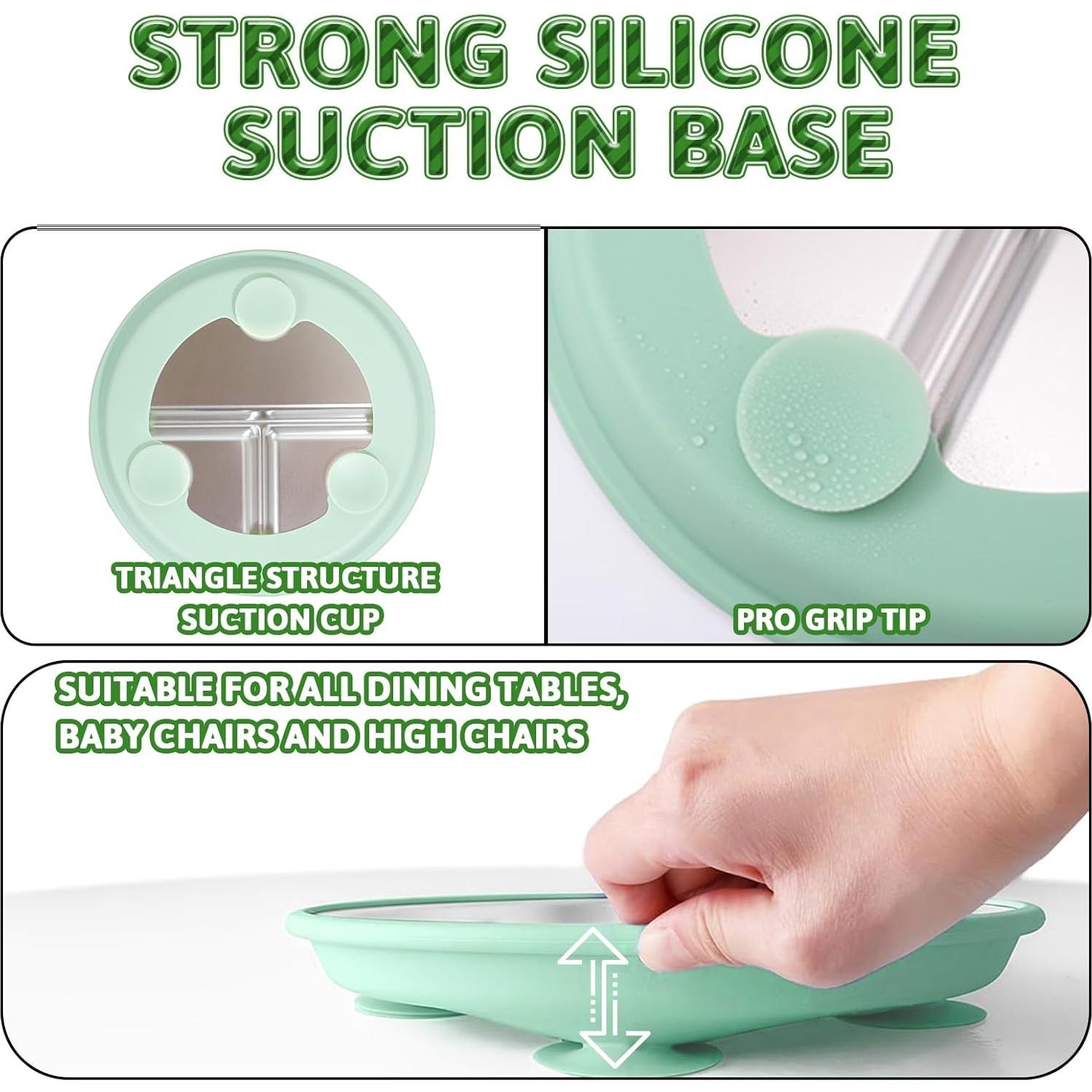 STRONG SILICONE SUCTION BASE

TRIANGLE STRUCTURE SUCTION CUP

PRO GRIP TIP

SUITABLE FOR ALL DINING TABLES, BABY CHAIRS AND HIGH CHAIRS